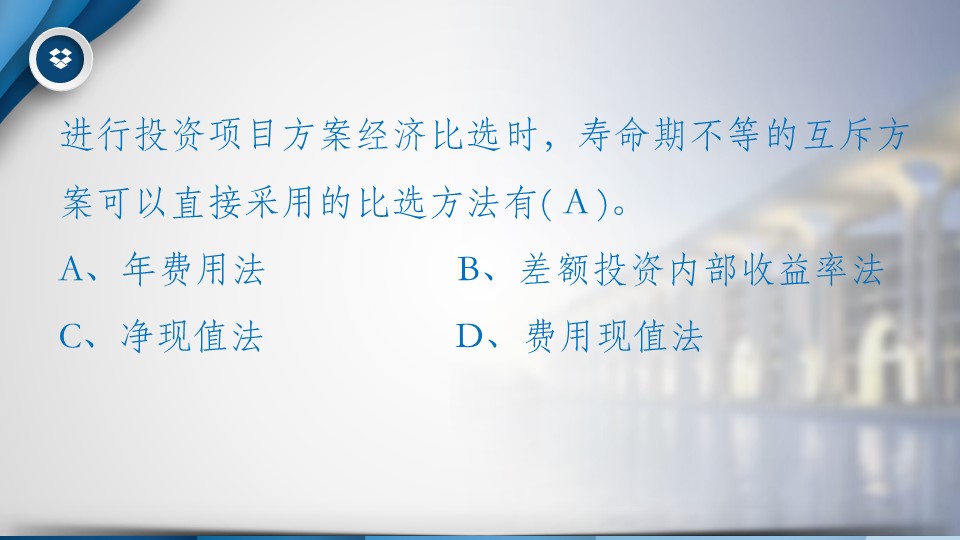 进行投资项目方案经济比选时，寿命期不等的互斥方案可以直接采用的比选方法有( A )。

A、年费用法

B、差额投资内部收益率法

C、净现值法

D、费用现值法